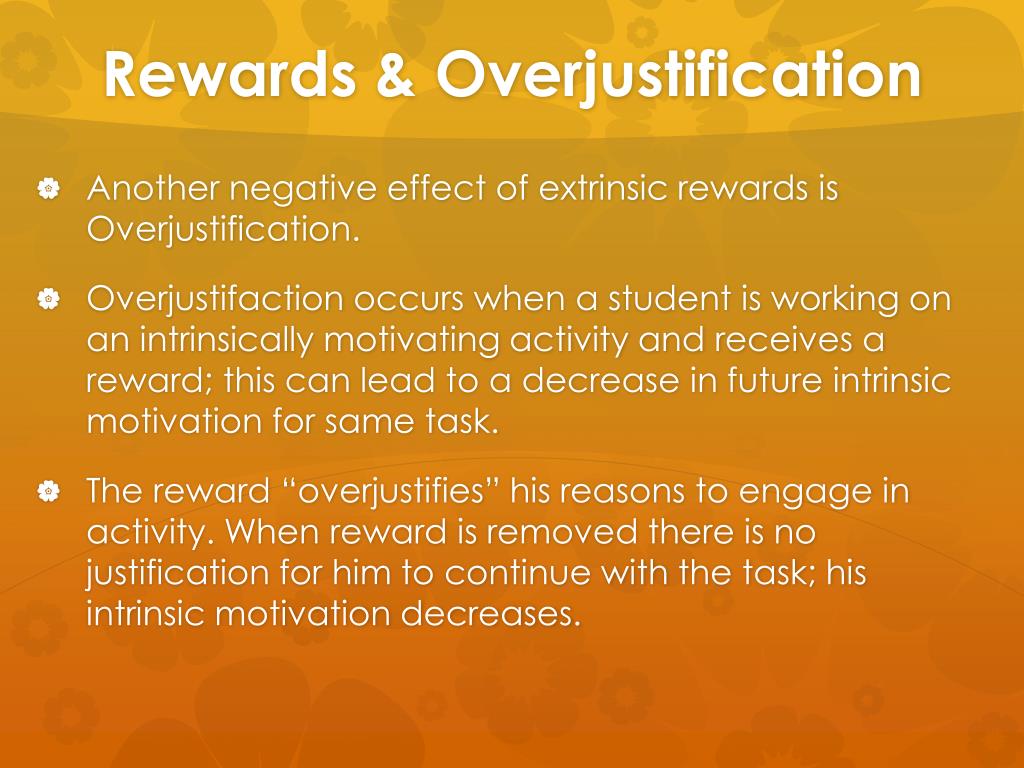 Rewards & Overjustification

Another negative effect of extrinsic rewards is Overjustification.

Overjustifaction occurs when a student is working on an intrinsically motivating activity and receives a reward; this can lead to a decrease in future intrinsic motivation for same task.

The reward “overjustifies” his reasons to engage in activity. When reward is removed there is no justification for him to continue with the task; his intrinsic motivation decreases.